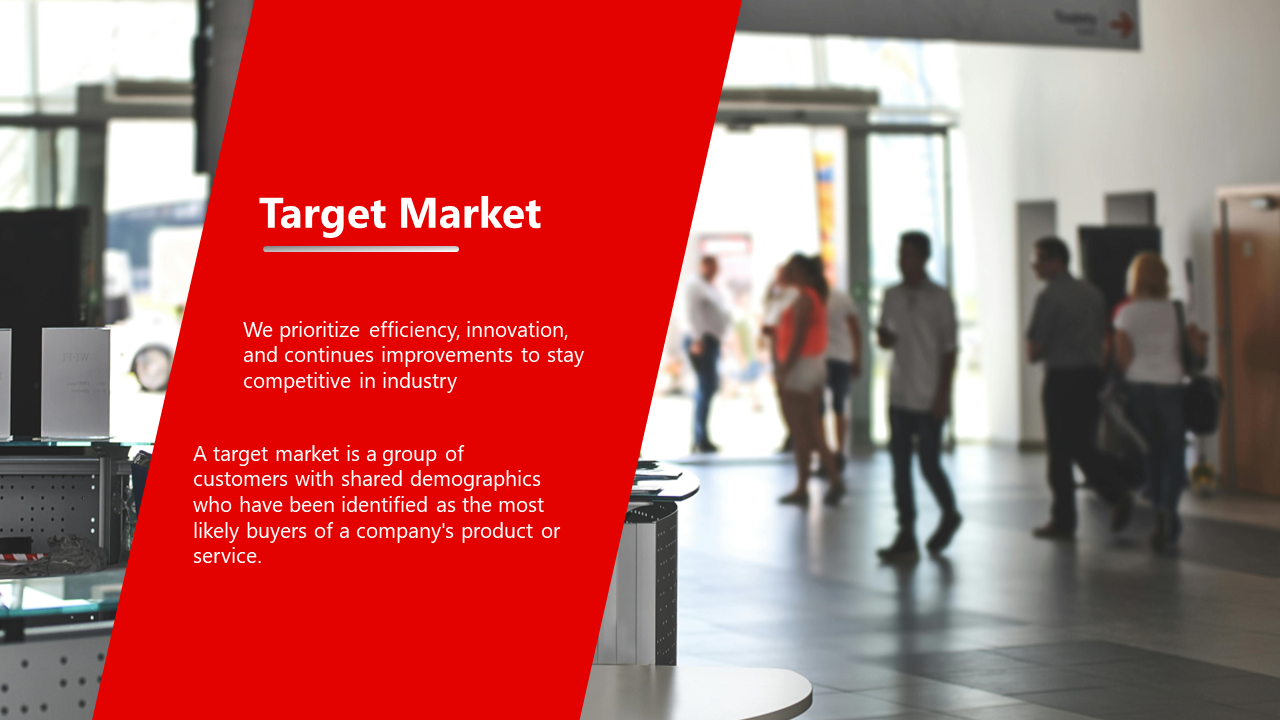 Target Market

We prioritize efficiency, innovation, and continues improvements to stay competitive in industry

A target market is a group of customers with shared demographics who have been identified as the most likely buyers of a company's product or service.